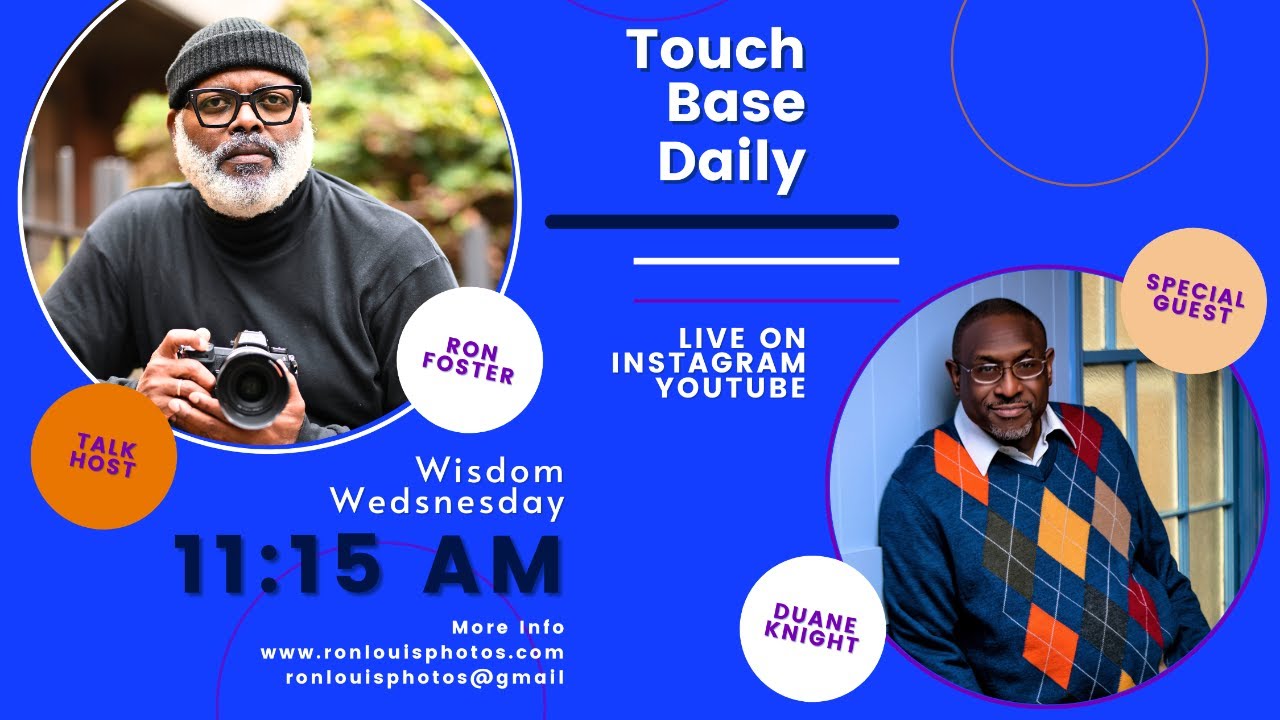 Touch Base Daily

LIVE ON INSTAGRAM YOUTUBE

RON FOSTER

TALK HOST

Wisdom Wedsnesday

11:15 AM

More Info
www.ronlouisphotos.com
ronlouisphotos@gmail

SPECIAL GUEST

DUANE KNIGHT